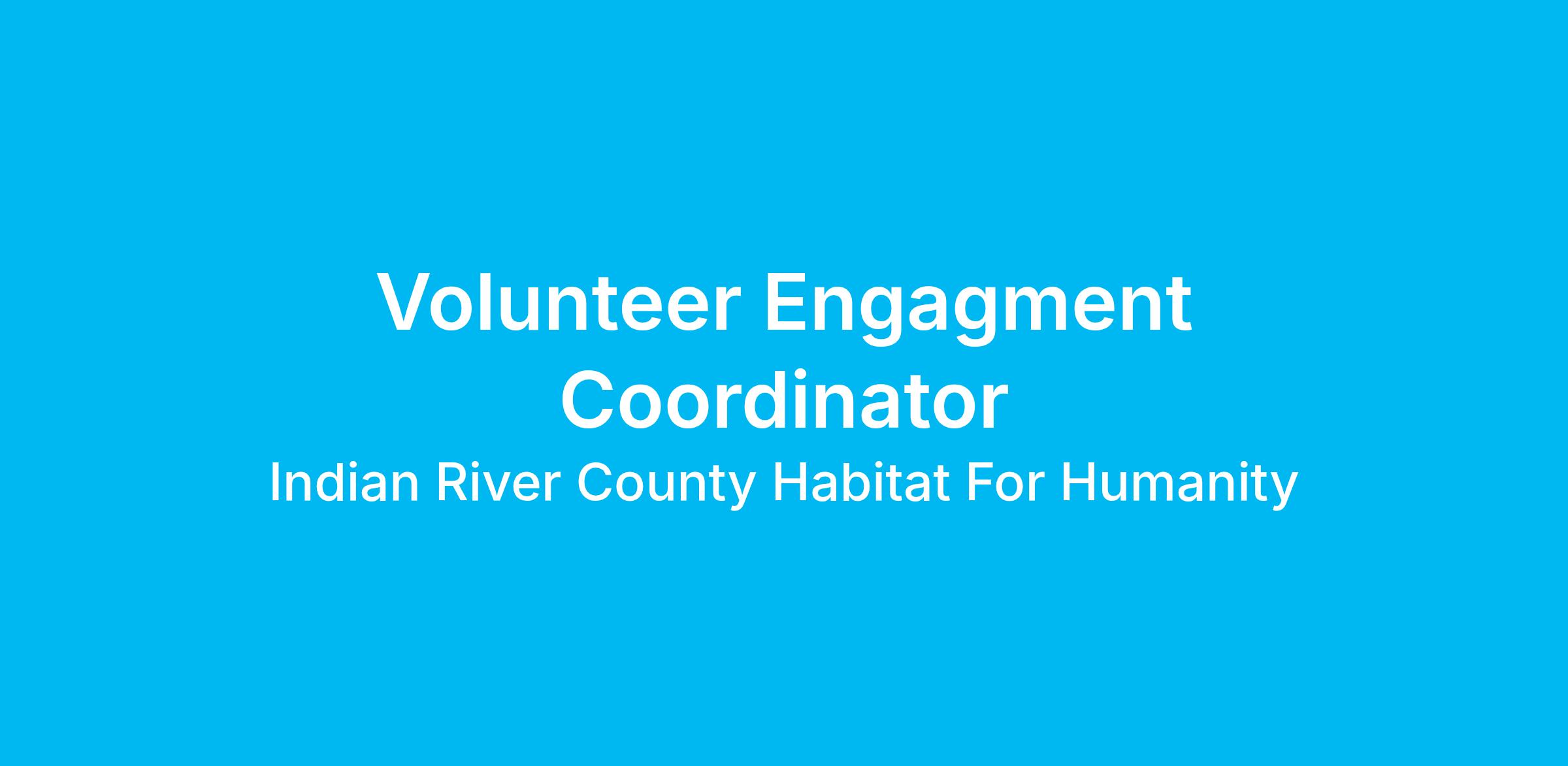 Volunteer Engagment Coordinator
Indian River County Habitat For Humanity